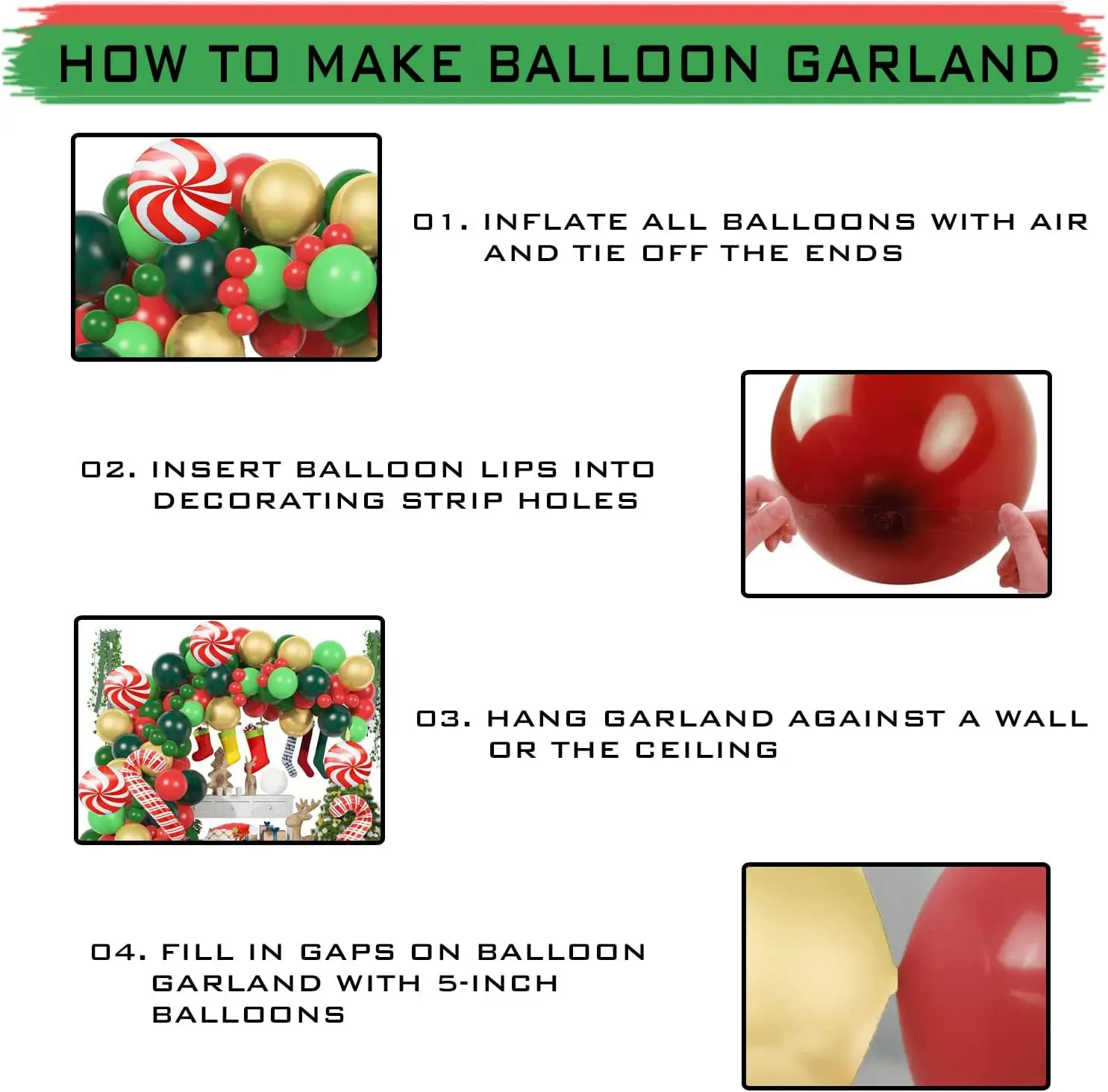 HOW TO MAKE BALLOON GARLAND

01. INFLATE ALL BALLOONS WITH AIR AND TIE OFF THE ENDS

02. INSERT BALLOON LIPS INTO DECORATING STRIP HOLES

03. HANG GARLAND AGAINST A WALL OR THE CEILING

04. FILL IN GAPS ON BALLOON GARLAND WITH 5-INCH BALLOONS